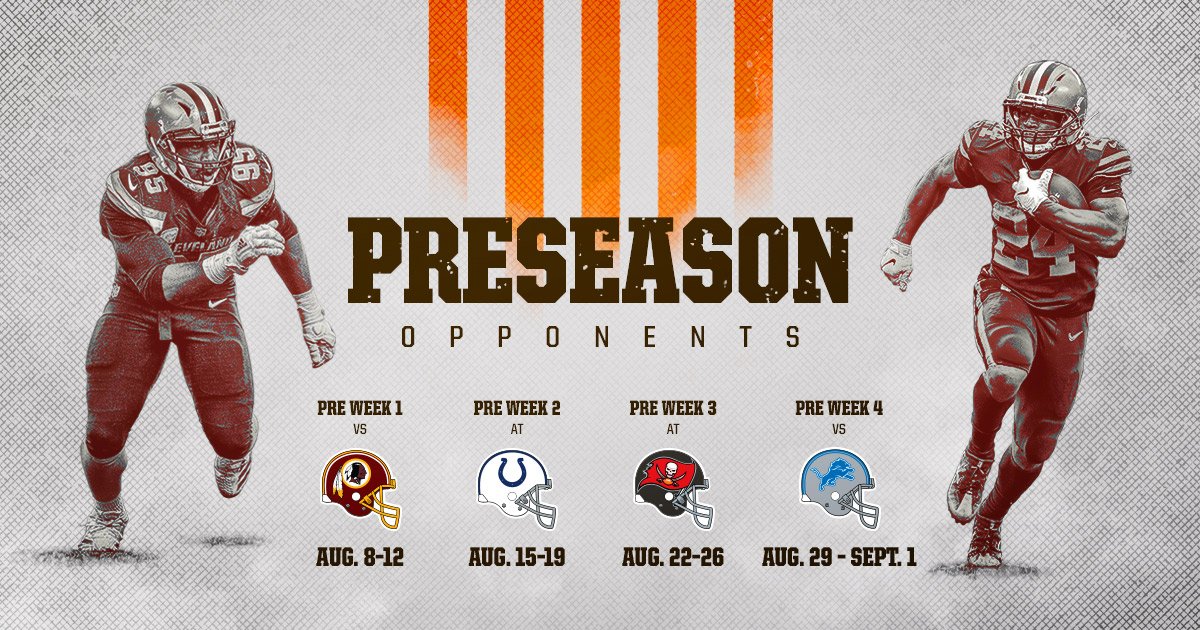 95
95
CLEVELAND
24
PRESEASON
OPPONENTS

PRE WEEK 1
VS
AUG. 8-12

PRE WEEK 2
AT
AUG. 15-19

PRE WEEK 3
AT
AUG. 22-26

PRE WEEK 4
VS
AUG. 29 - SEPT. 1